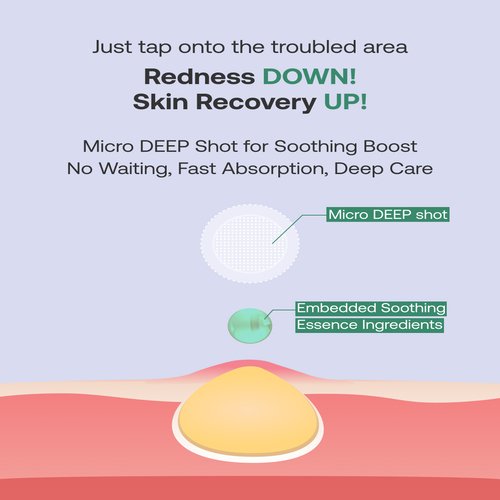 Just tap onto the troubled area

Redness DOWN!
Skin Recovery UP!

Micro DEEP Shot for Soothing Boost
No Waiting, Fast Absorption, Deep Care

Micro DEEP shot

Embedded Soothing
Essence Ingredients